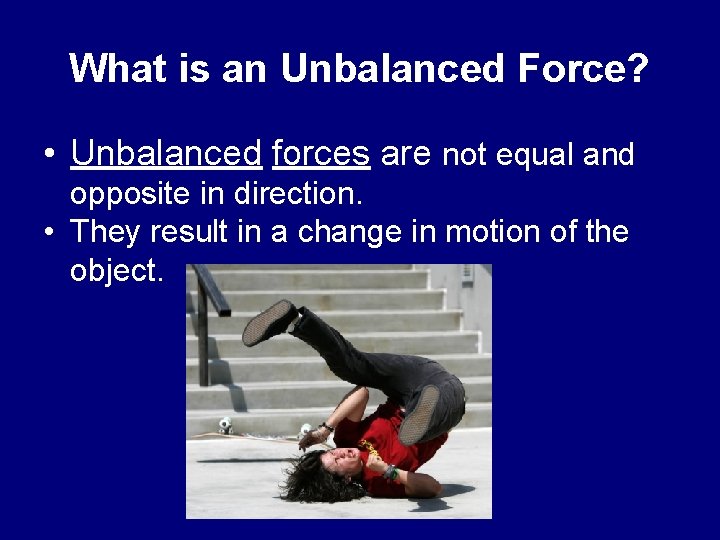 What is an Unbalanced Force?

• Unbalanced forces are not equal and opposite in direction.
• They result in a change in motion of the object.